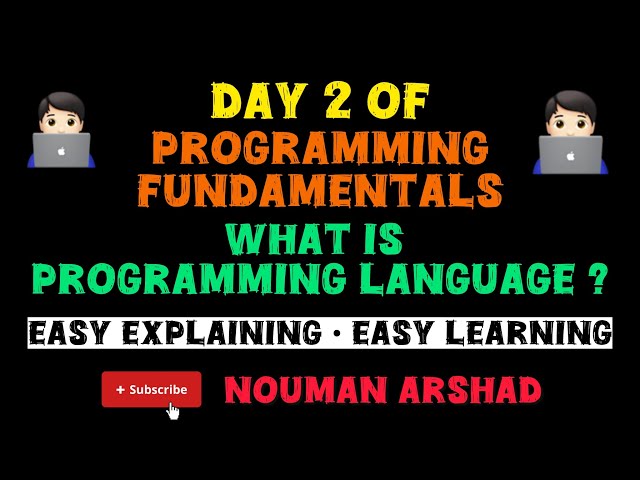 DAY 2 OF
PROGRAMMING FUNDAMENTALS
WHAT IS PROGRAMMING LANGUAGE ?
EASY EXPLAINING • EASY LEARNING
+ Subscribe
NOUMAN ARSHAD